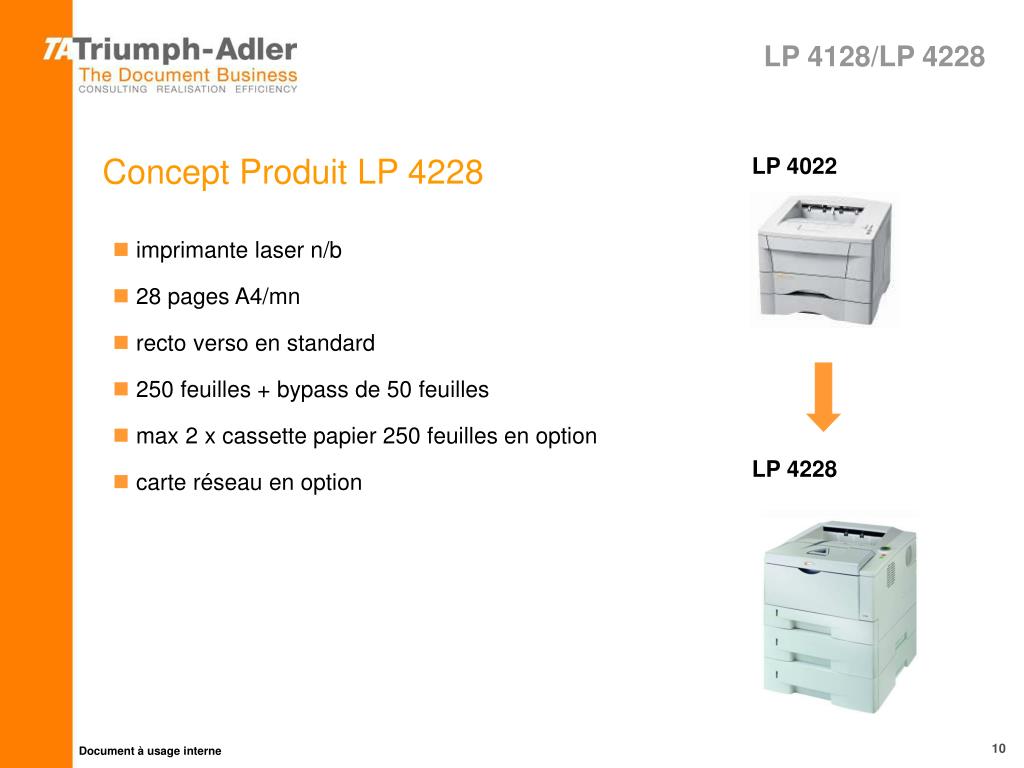 TA Triumph-Adler
The Document Business
CONSULTING REALISATION EFFICIENCY

LP 4128/LP 4228

Concept Produit LP 4228

- imprimante laser n/b
- 28 pages A4/mn
- recto verso en standard
- 250 feuilles + bypass de 50 feuilles
- max 2 x cassette papier 250 feuilles en option
- carte réseau en option

LP 4022

LP 4228

Document à usage interne

10